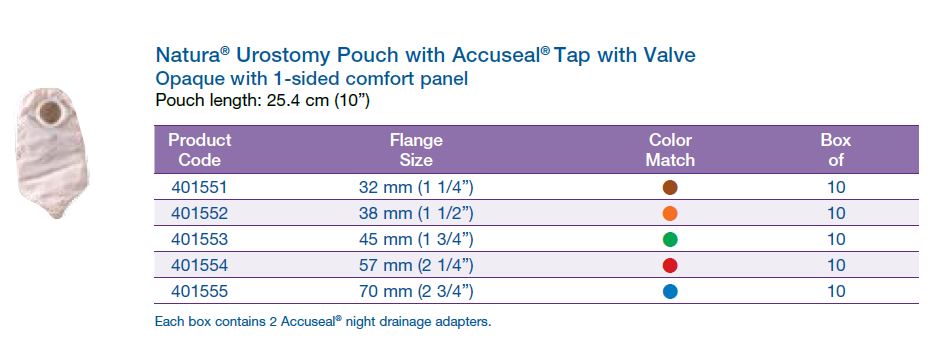 Natura® Urostomy Pouch with Accuseal® Tap with Valve
Opaque with 1-sided comfort panel
Pouch length: 25.4 cm (10")

| Product Code | Flange Size | Color Match | Box of |
|---|---|---|---|
| 401551 | 32 mm (1 1/4") | | 10 |
| 401552 | 38 mm (1 1/2") | | 10 |
| 401553 | 45 mm (1 3/4") | | 10 |
| 401554 | 57 mm (2 1/4") | | 10 |
| 401555 | 70 mm (2 3/4") | | 10 |

Each box contains 2 Accuseal® night drainage adapters.